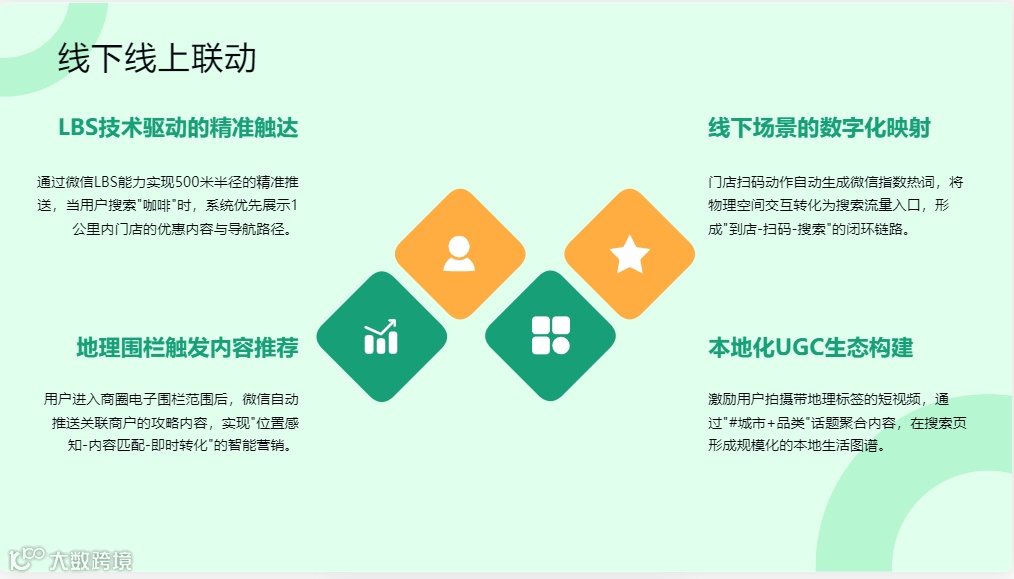 线下线上联动

LBS技术驱动的精准触达

通过微信LBS能力实现500米半径的精准推送，当用户搜索"咖啡"时，系统优先展示1公里内门店的优惠内容与导航路径。

地理围栏触发内容推荐

用户进入商圈电子围栏范围后，微信自动推送关联商户的攻略内容，实现"位置感知-内容匹配-即时转化"的智能营销。

线下场景的数字化映射

门店扫码动作自动生成微信指数热词，将物理空间交互转化为搜索流量入口，形成"到店-扫码-搜索"的闭环链路。

本地化UGC生态构建

激励用户拍摄带地理标签的短视频，通过"#城市+品类"话题聚合内容，在搜索页形成规模化的本地生活图谱。

大数跨境